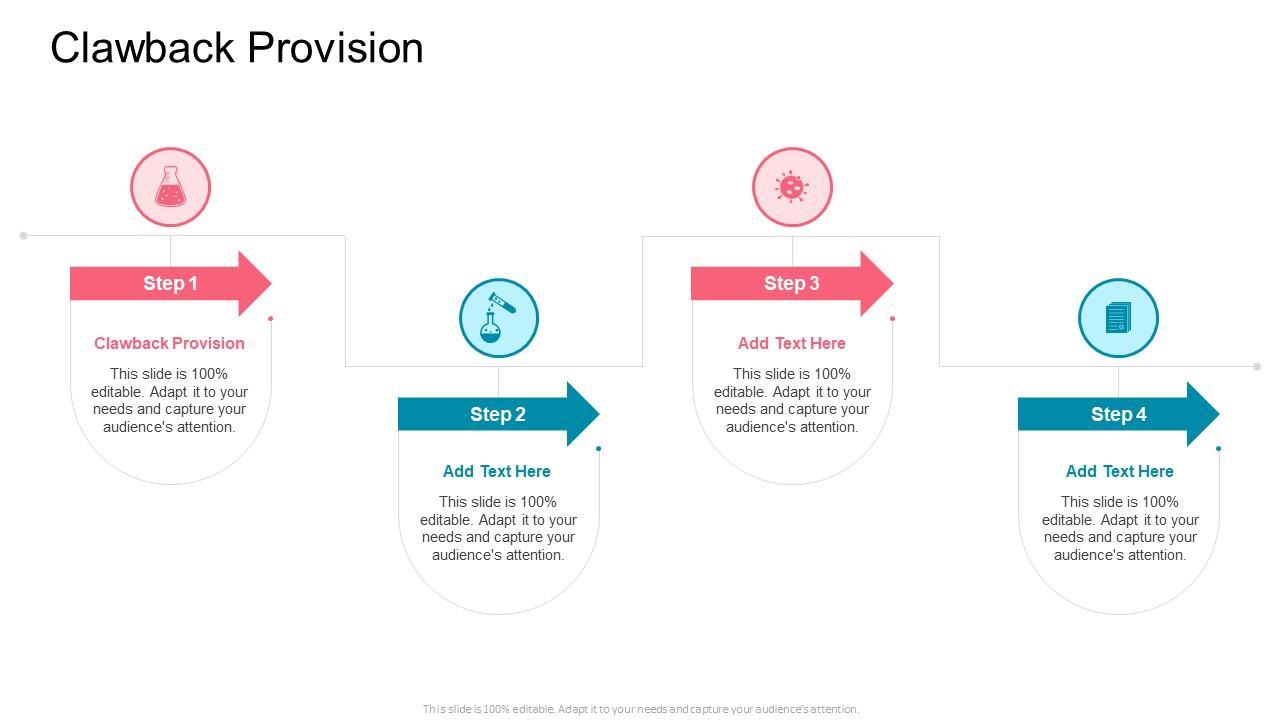 Clawback Provision

Step 1

Clawback Provision

This slide is 100% editable. Adapt it to your needs and capture your audience's attention.

Step 2

Add Text Here

This slide is 100% editable. Adapt it to your needs and capture your audience's attention.

Step 3

Add Text Here

This slide is 100% editable. Adapt it to your needs and capture your audience's attention.

Step 4

Add Text Here

This slide is 100% editable. Adapt it to your needs and capture your audience's attention.

This slide is 100% editable. Adapt it to your needs and capture your audience's attention.